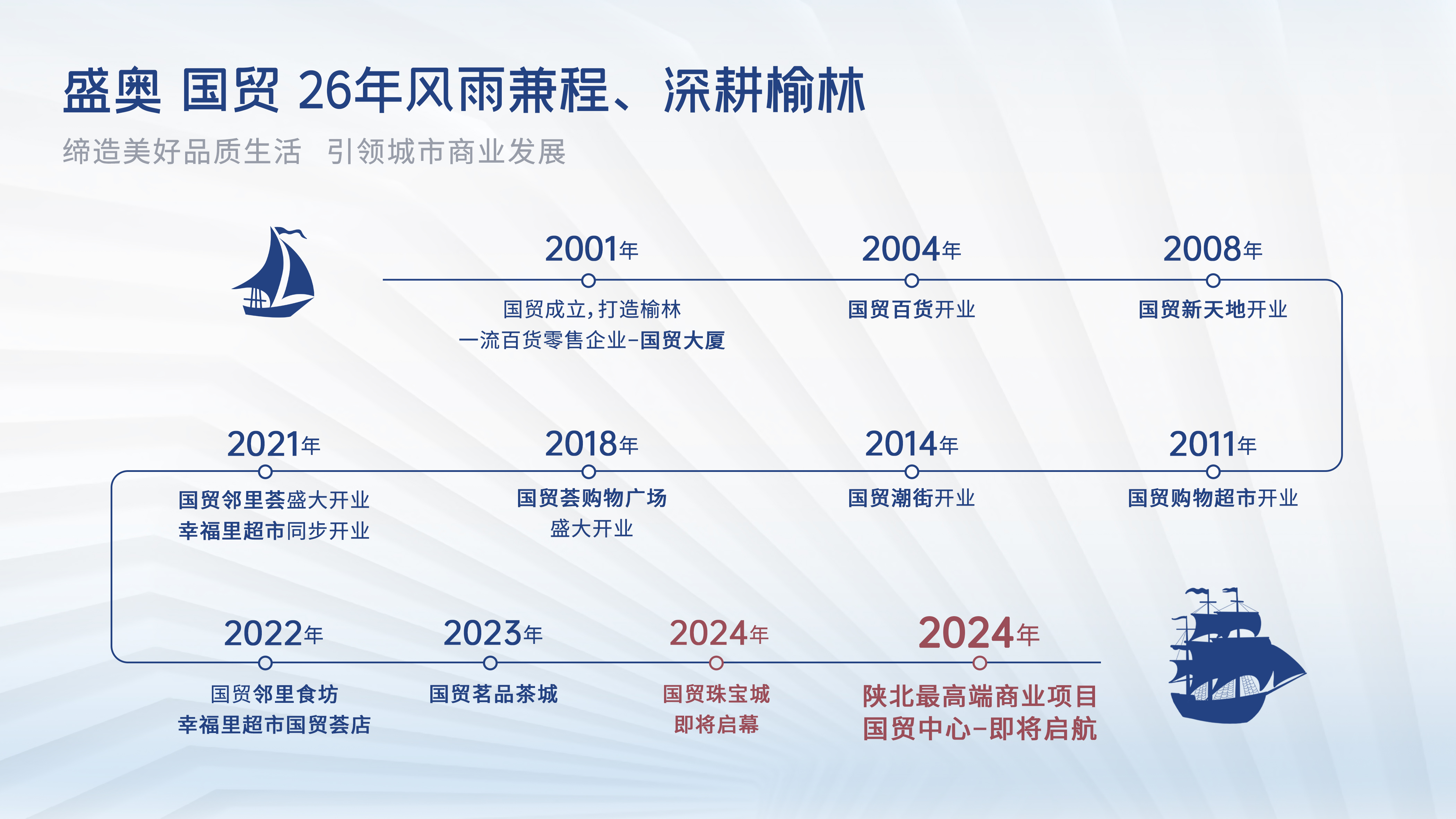 盛奥 国贸 26年风雨兼程、深耕榆林

缔造美好品质生活 引领城市商业发展

2001年
国贸成立，打造榆林
一流百货零售企业-国贸大厦

2004年
国贸百货开业

2008年
国贸新天地开业

2021年
国贸邻里荟盛大开业
幸福里超市同步开业

2018年
国贸荟购物广场
盛大开业

2014年
国贸潮街开业

2011年
国贸购物超市开业

2022年
国贸邻里食坊
幸福里超市国贸荟店

2023年
国贸茗品茶城

2024年
国贸珠宝城
即将启幕

2024年
陕北最高端商业项目
国贸中心-即将启航